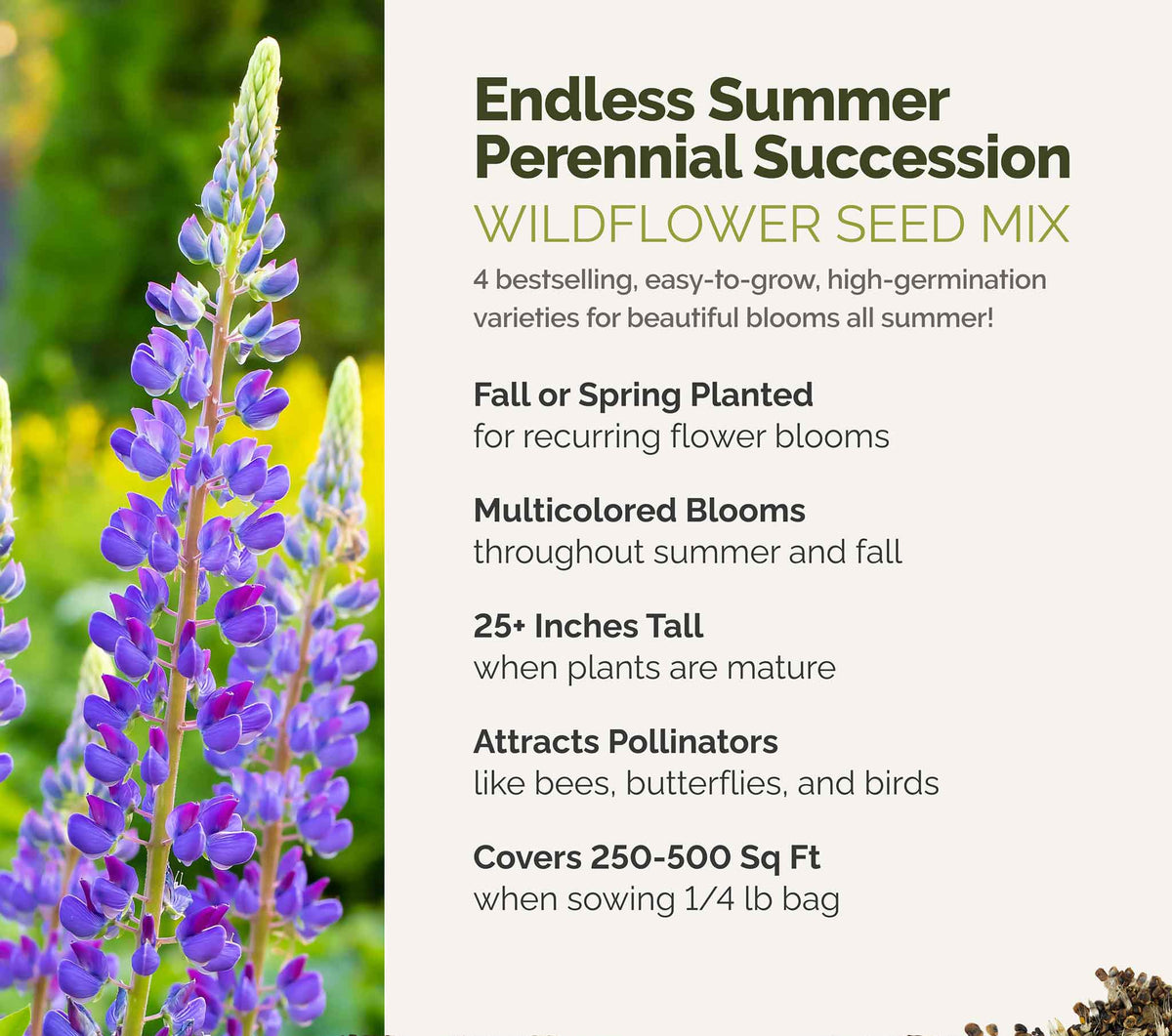 Endless Summer Perennial Succession
WILDFLOWER SEED MIX

4 bestselling, easy-to-grow, high-germination varieties for beautiful blooms all summer!

Fall or Spring Planted
for recurring flower blooms

Multicolored Blooms
throughout summer and fall

25+ Inches Tall
when plants are mature

Attracts Pollinators
like bees, butterflies, and birds

Covers 250-500 Sq Ft
when sowing 1/4 lb bag